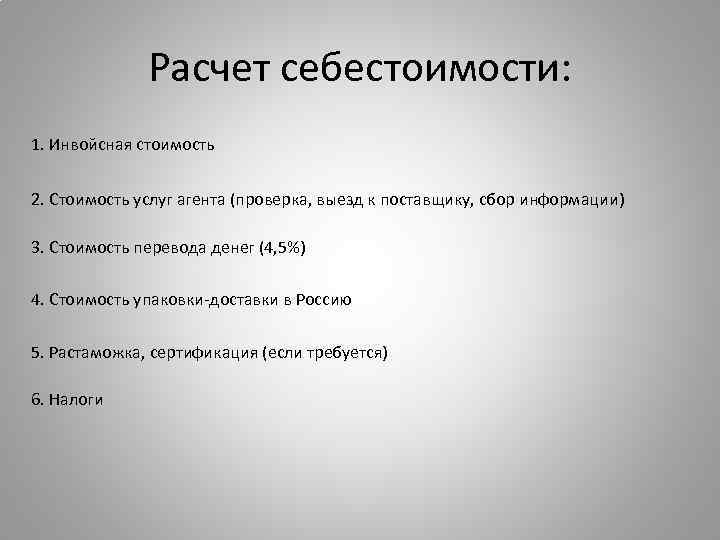 Расчет себестоимости:

1. Инвойсная стоимость

2. Стоимость услуг агента (проверка, выезд к поставщику, сбор информации)

3. Стоимость перевода денег (4,5%)

4. Стоимость упаковки-доставки в Россию

5. Растаможка, сертификация (если требуется)

6. Налоги